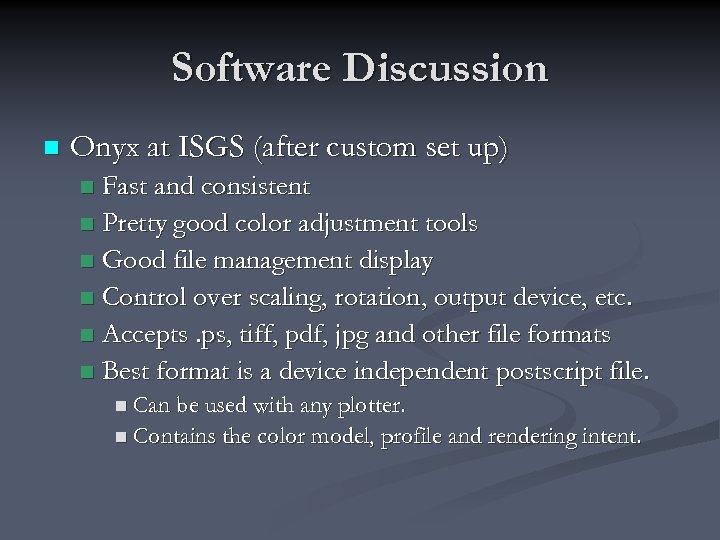 Software Discussion

Onyx at ISGS (after custom set up)
Fast and consistent
Pretty good color adjustment tools
Good file management display
Control over scaling, rotation, output device, etc.
Accepts .ps, tiff, pdf, jpg and other file formats
Best format is a device independent postscript file.
Can be used with any plotter.
Contains the color model, profile and rendering intent.